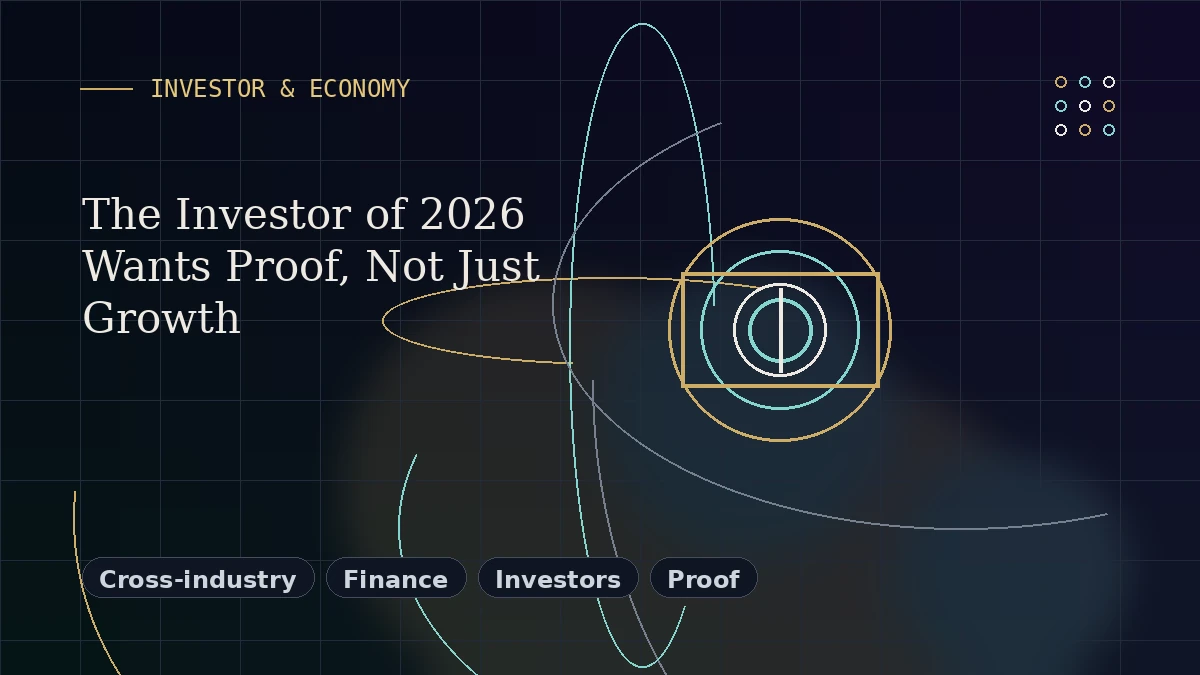 INVESTOR & ECONOMY

The Investor of 2026 Wants Proof, Not Just Growth

Cross-industry
Finance
Investors
Proof